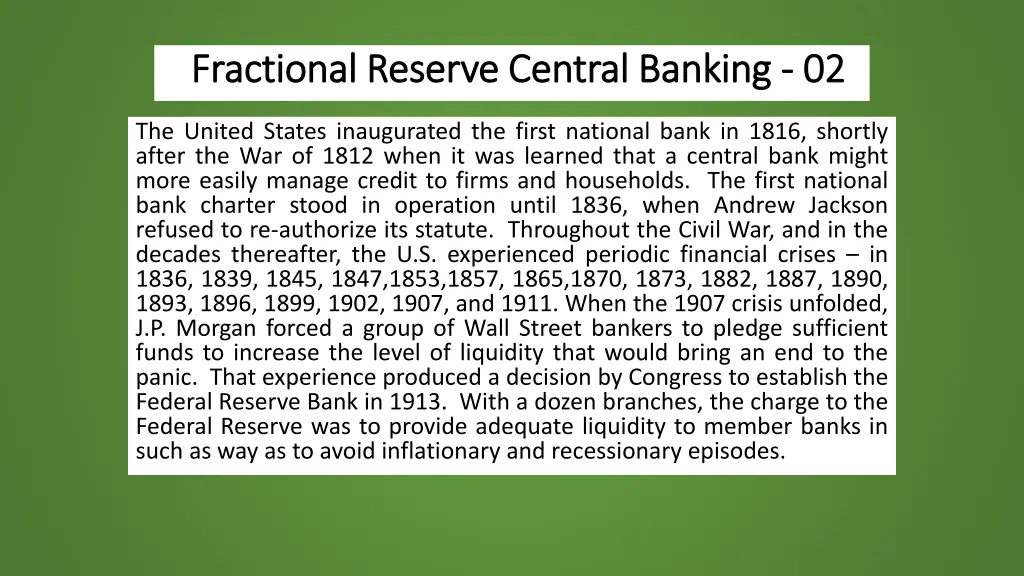 Fractional Reserve Central Banking - 02

The United States inaugurated the first national bank in 1816, shortly after the War of 1812 when it was learned that a central bank might more easily manage credit to firms and households. The first national bank charter stood in operation until 1836, when Andrew Jackson refused to re-authorize its statute. Throughout the Civil War, and in the decades thereafter, the U.S. experienced periodic financial crises – in 1836, 1839, 1845, 1847,1853,1857, 1865,1870, 1873, 1882, 1887, 1890, 1893, 1896, 1899, 1902, 1907, and 1911. When the 1907 crisis unfolded, J.P. Morgan forced a group of Wall Street bankers to pledge sufficient funds to increase the level of liquidity that would bring an end to the panic. That experience produced a decision by Congress to establish the Federal Reserve Bank in 1913. With a dozen branches, the charge to the Federal Reserve was to provide adequate liquidity to member banks in such as way as to avoid inflationary and recessionary episodes.